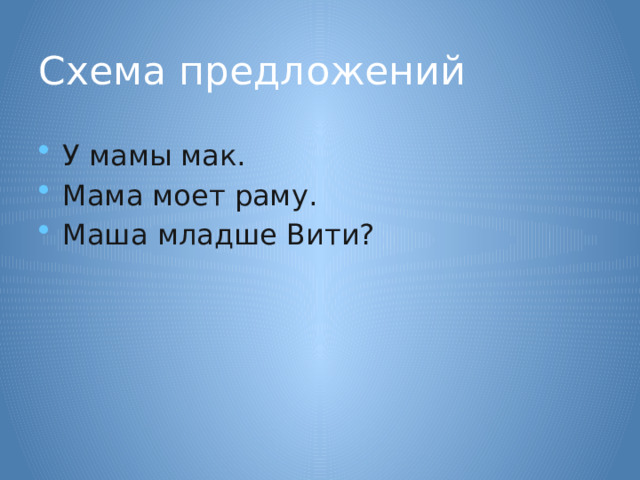 Схема предложений

- У мамы мак.
- Мама моет раму.
- Маша младше Вити?